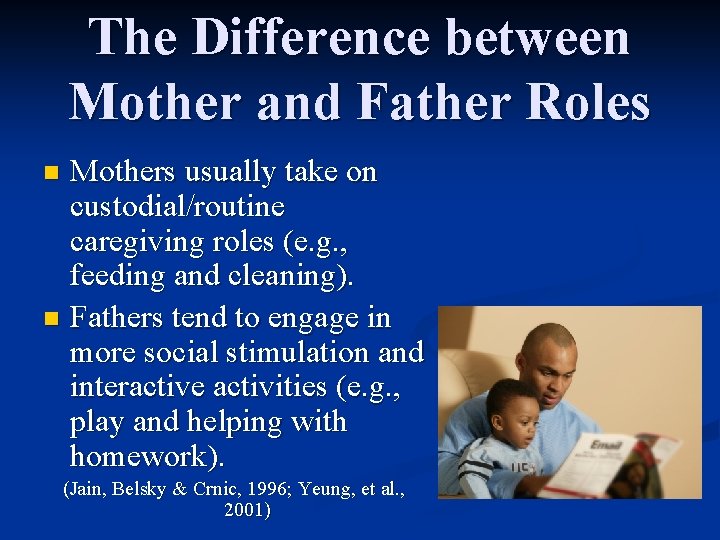 The Difference between Mother and Father Roles

Mothers usually take on custodial/routine caregiving roles (e.g., feeding and cleaning).

Fathers tend to engage in more social stimulation and interactive activities (e.g., play and helping with homework).

(Jain, Belsky & Crnic, 1996; Yeung, et al., 2001)

Email